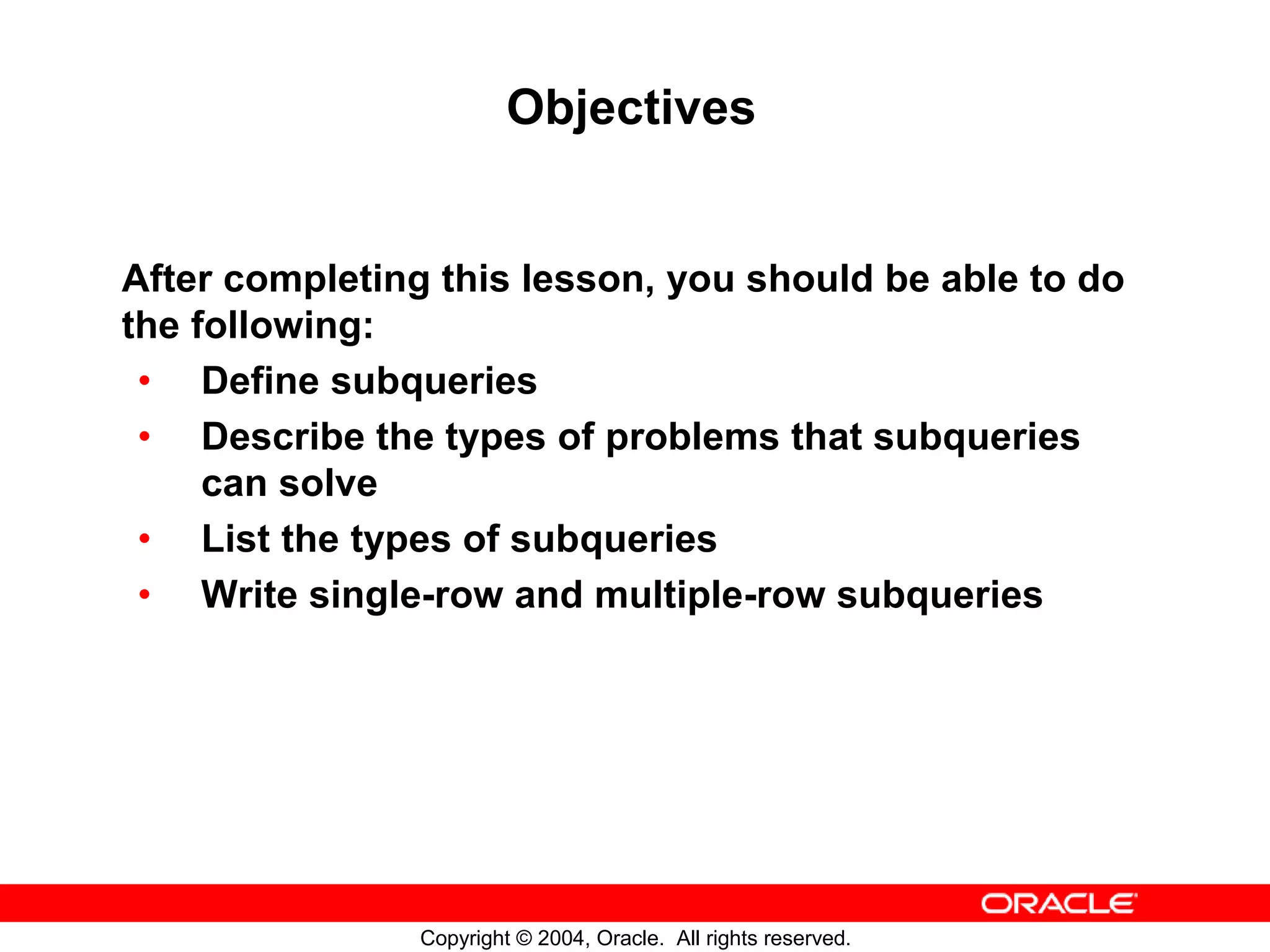 Objectives

After completing this lesson, you should be able to do the following:

• Define subqueries
• Describe the types of problems that subqueries can solve
• List the types of subqueries
• Write single-row and multiple-row subqueries

ORACLE

Copyright © 2004, Oracle. All rights reserved.